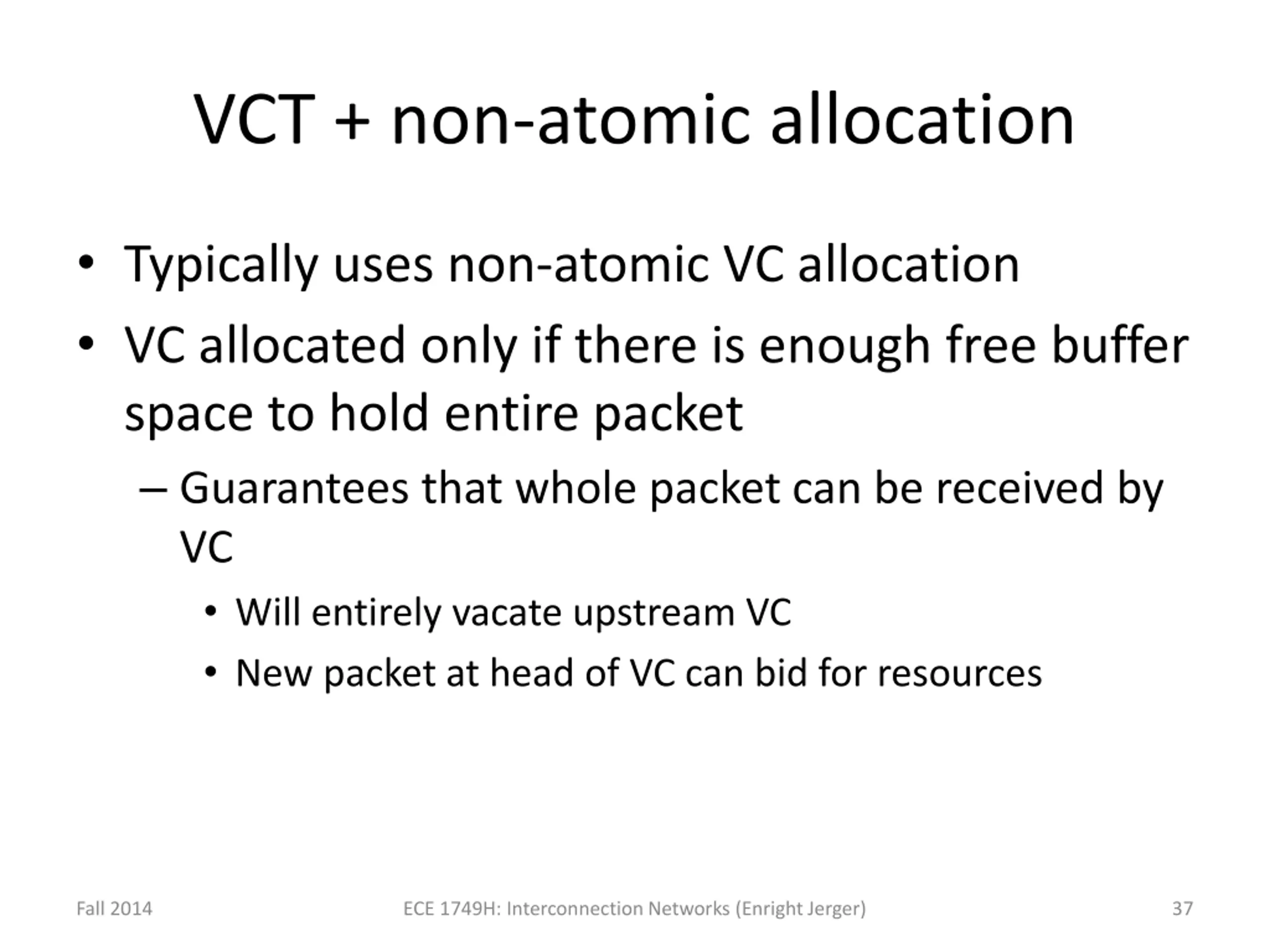 VCT + non-atomic allocation

• Typically uses non-atomic VC allocation
• VC allocated only if there is enough free buffer space to hold entire packet
– Guarantees that whole packet can be received by VC
• Will entirely vacate upstream VC
• New packet at head of VC can bid for resources

Fall 2014 ECE 1749H: Interconnection Networks (Enright Jerger) 37